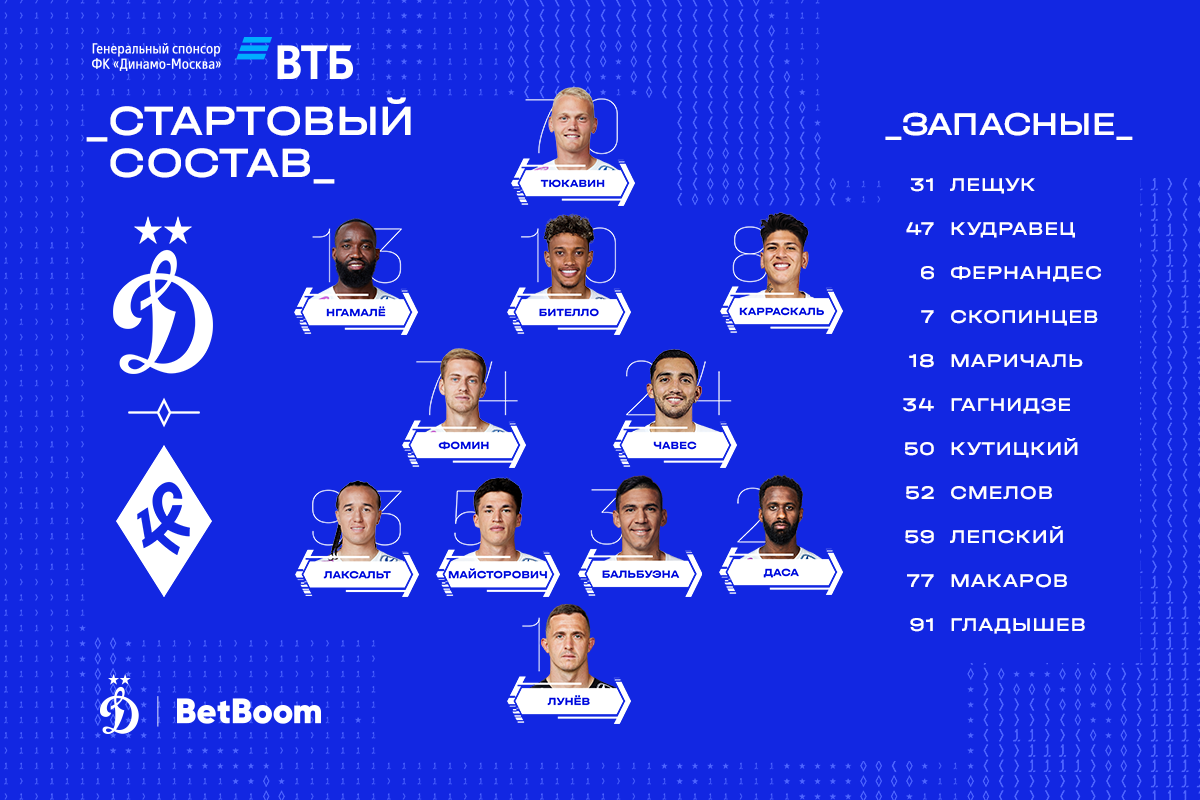 Генеральный спонсор ФК «Динамо-Москва»

ВТБ

_СТАРТОВЫЙ СОСТАВ_

70
ТЮКАВИН

13
НГАМАЛЁ

10
БИТЕЛЛО

8
КАРРАСКАЛЬ

74
ФОМИН

24
ЧАВЕС

93
ЛАКСАЛЬТ

5
МАЙСТОРОВИЧ

3
БАЛЬБУЭНА

2
ДАСА

1
ЛУНЁВ

_ЗАПАСНЫЕ_

31 ЛЕЩУК
47 КУДРАВЕЦ
6 ФЕРНАНДЕС
7 СКОПИНЦЕВ
18 МАРИЧАЛЬ
34 ГАГНИДЗЕ
50 КУТИЦКИЙ
52 СМЕЛОВ
59 ЛЕПСКИЙ
77 МАКАРОВ
91 ГЛАДЫШЕВ

BetBoom